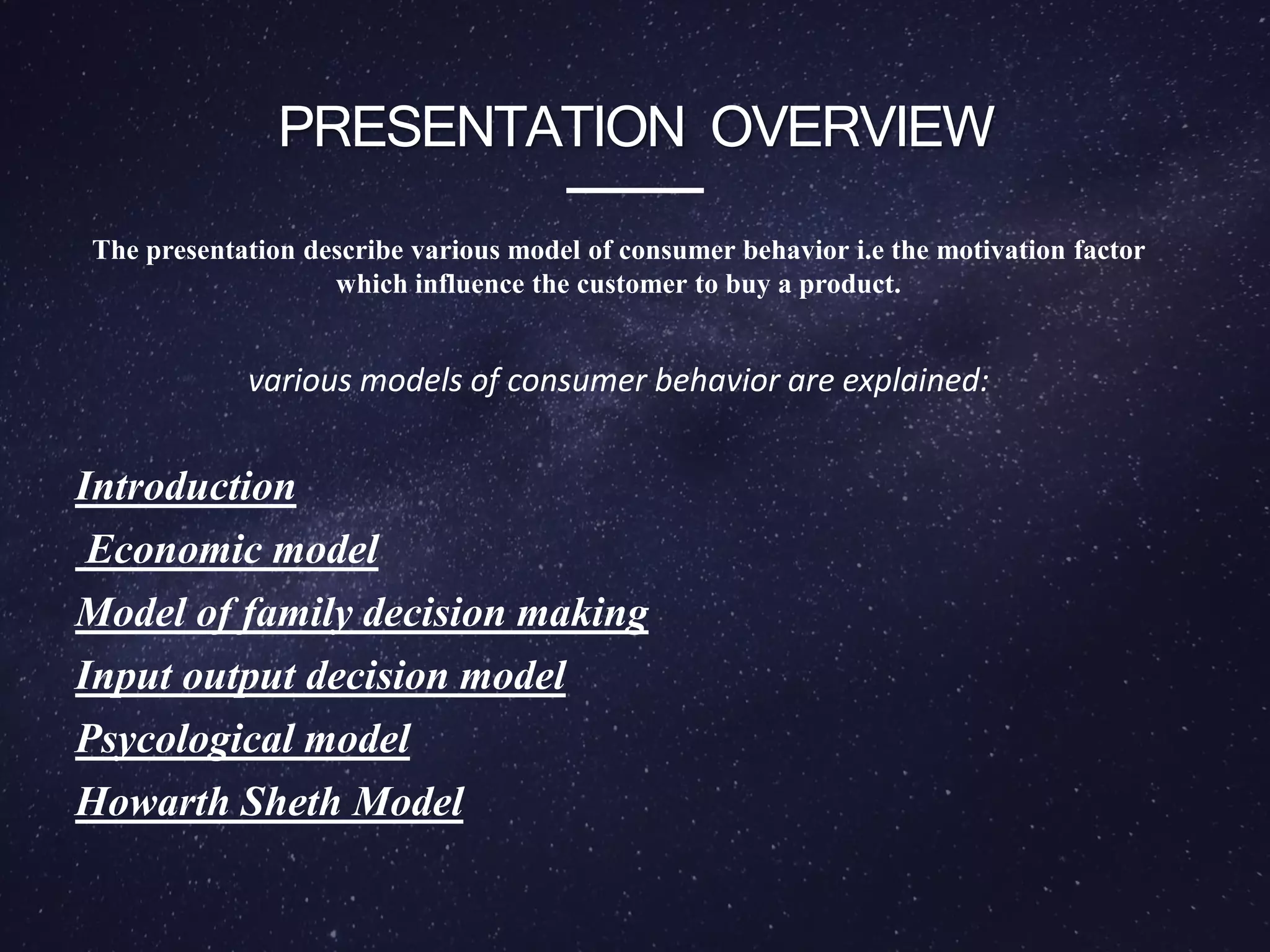 PRESENTATION OVERVIEW

The presentation describe various model of consumer behavior i.e the motivation factor which influence the customer to buy a product.

various models of consumer behavior are explained:

Introduction

Economic model

Model of family decision making

Input output decision model

Psycological model

Howarth Sheth Model